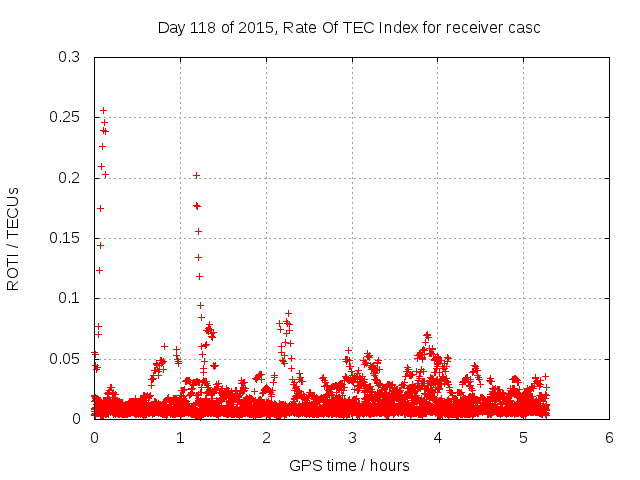 Day 118 of 2015, Rate Of TEC Index for receiver casc

ROTI / TECUs

0.3
0.25
0.2
0.15
0.1
0.05
0

0 1 2 3 4 5 6

GPS time / hours